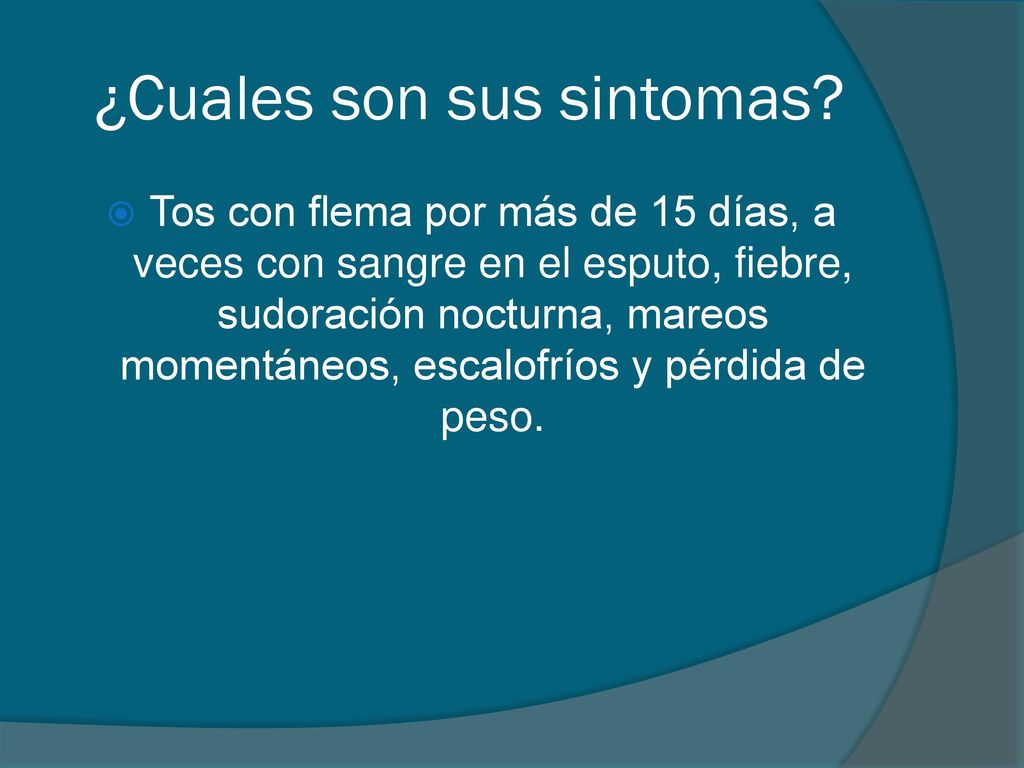 ¿Cuales son sus sintomas?

Tos con flema por más de 15 días, a veces con sangre en el esputo, fiebre, sudoración nocturna, mareos momentáneos, escalofríos y pérdida de peso.